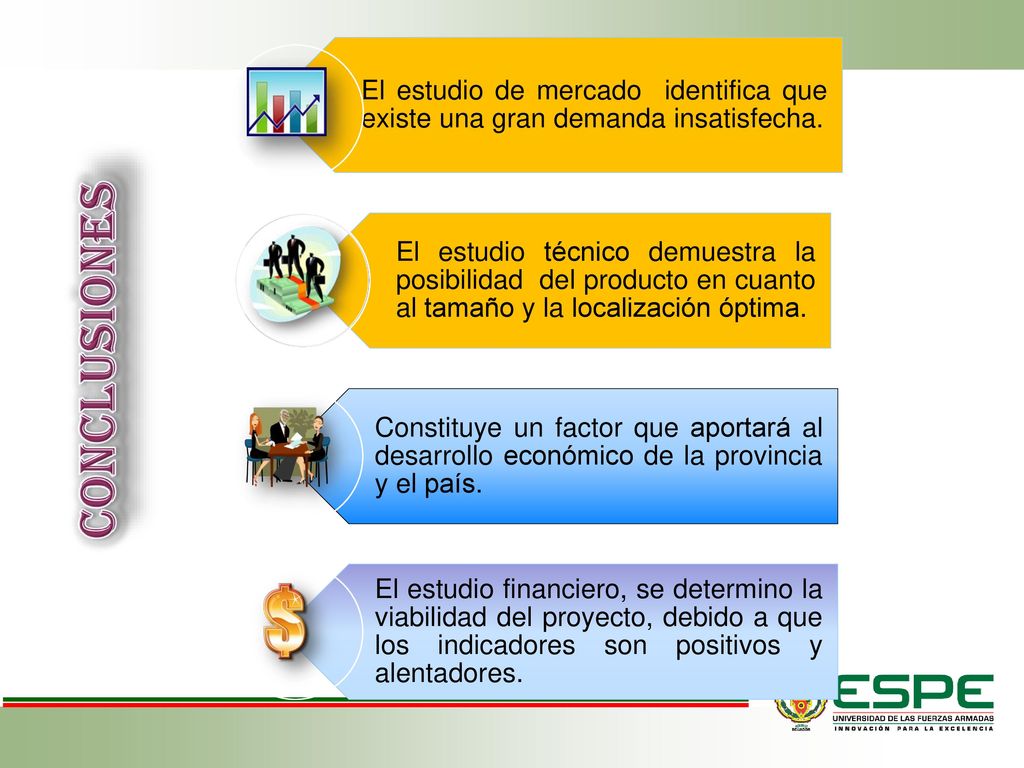 CONCLUSIONES

El estudio de mercado identifica que existe una gran demanda insatisfecha.

El estudio técnico demuestra la posibilidad del producto en cuanto al tamaño y la localización óptima.

Constituye un factor que aportará al desarrollo económico de la provincia y el país.

El estudio financiero, se determino la viabilidad del proyecto, debido a que los indicadores son positivos y alentadores.

ESPE
UNIVERSIDAD DE LAS FUERZAS ARMADAS
INNOVACIÓN PARA LA EXCELENCIA